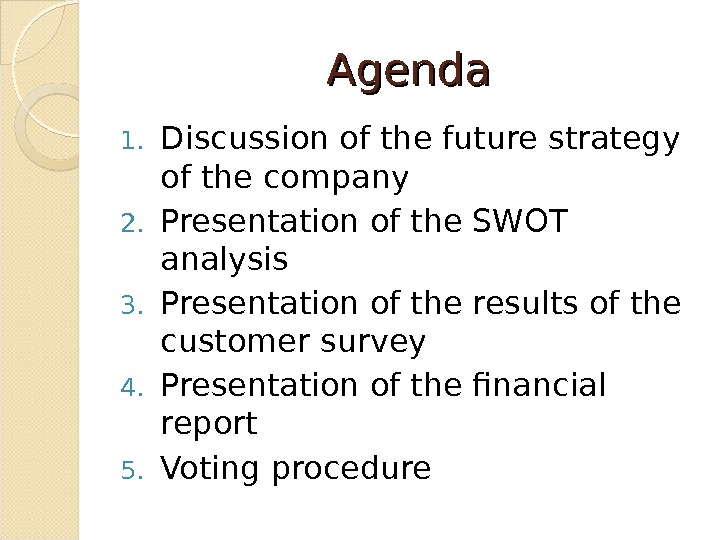 Agenda

1. Discussion of the future strategy of the company
2. Presentation of the SWOT analysis
3. Presentation of the results of the customer survey
4. Presentation of the financial report
5. Voting procedure